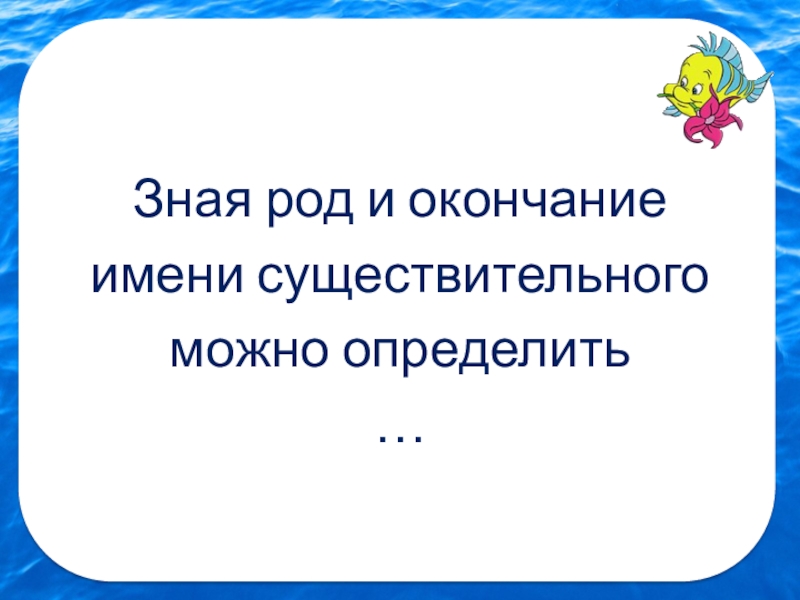 Зная род и окончание имени существительного можно определить

…